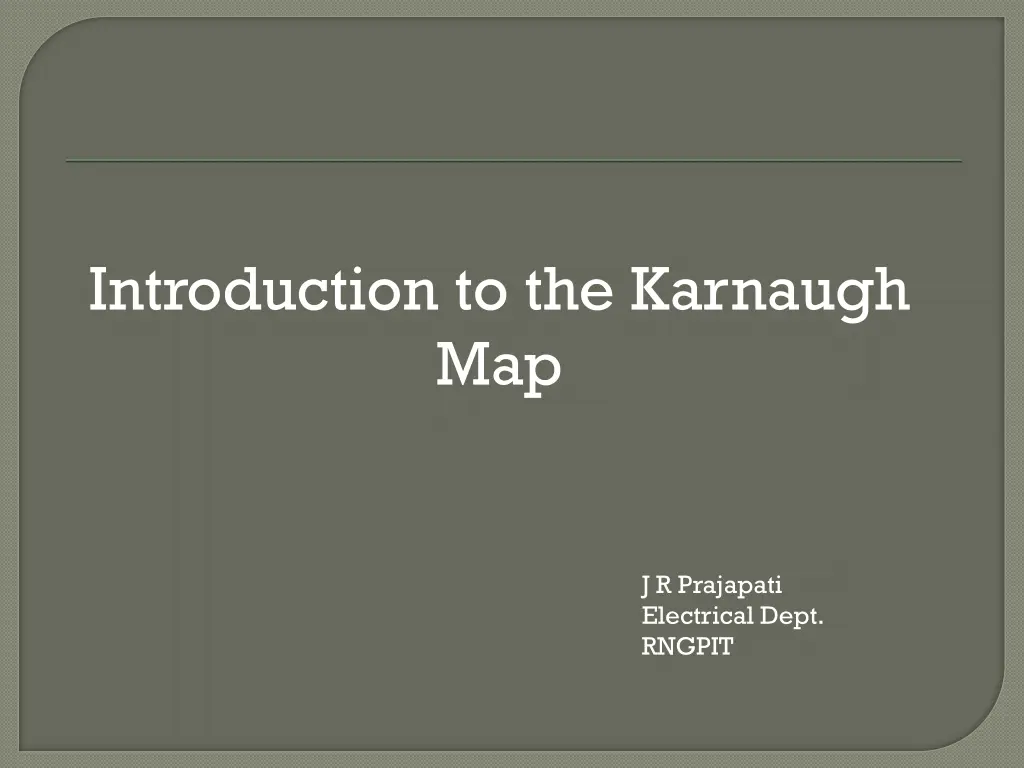 Introduction to the Karnaugh Map

J R Prajapati
Electrical Dept.
RNGPIT